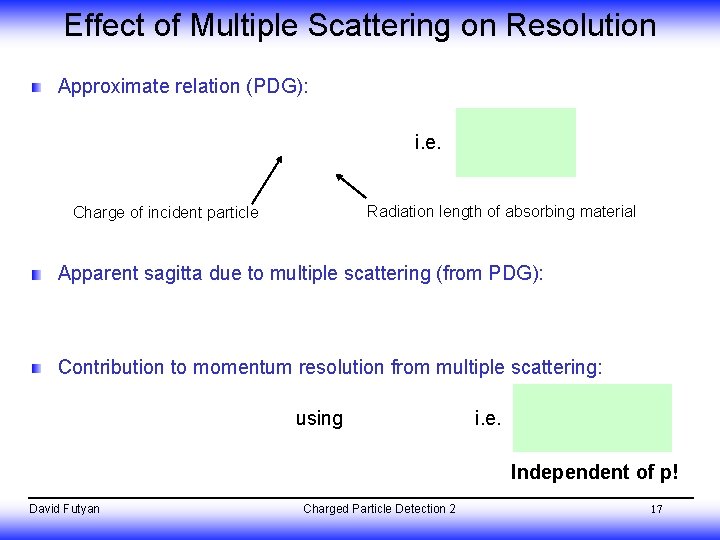 Effect of Multiple Scattering on Resolution

Approximate relation (PDG):

i.e.

Charge of incident particle

Radiation length of absorbing material

Apparent sagitta due to multiple scattering (from PDG):

Contribution to momentum resolution from multiple scattering:

using

i.e.

Independent of p!

David Futyan

Charged Particle Detection 2

17